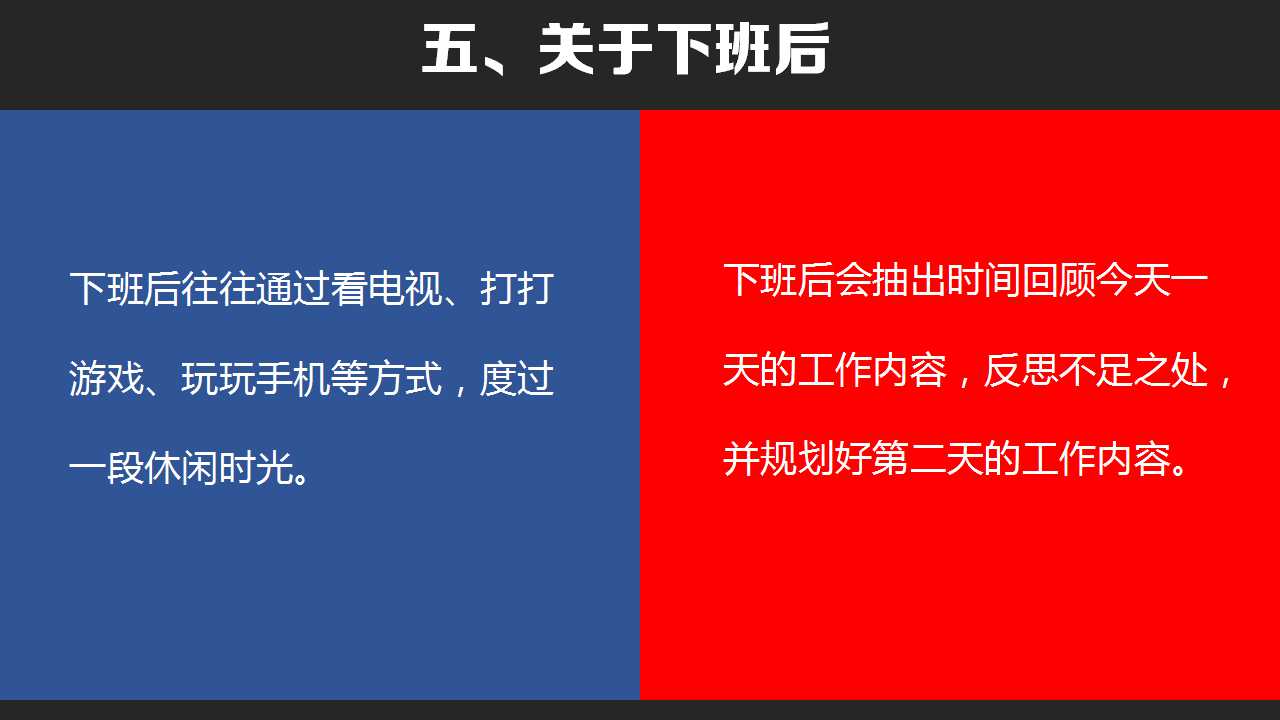 五、关于下班后

下班后往往通过看电视、打打游戏、玩玩手机等方式，度过一段休闲时光。

下班后会抽出时间回顾今天一天的工作内容，反思不足之处，并规划好第二天的工作内容。